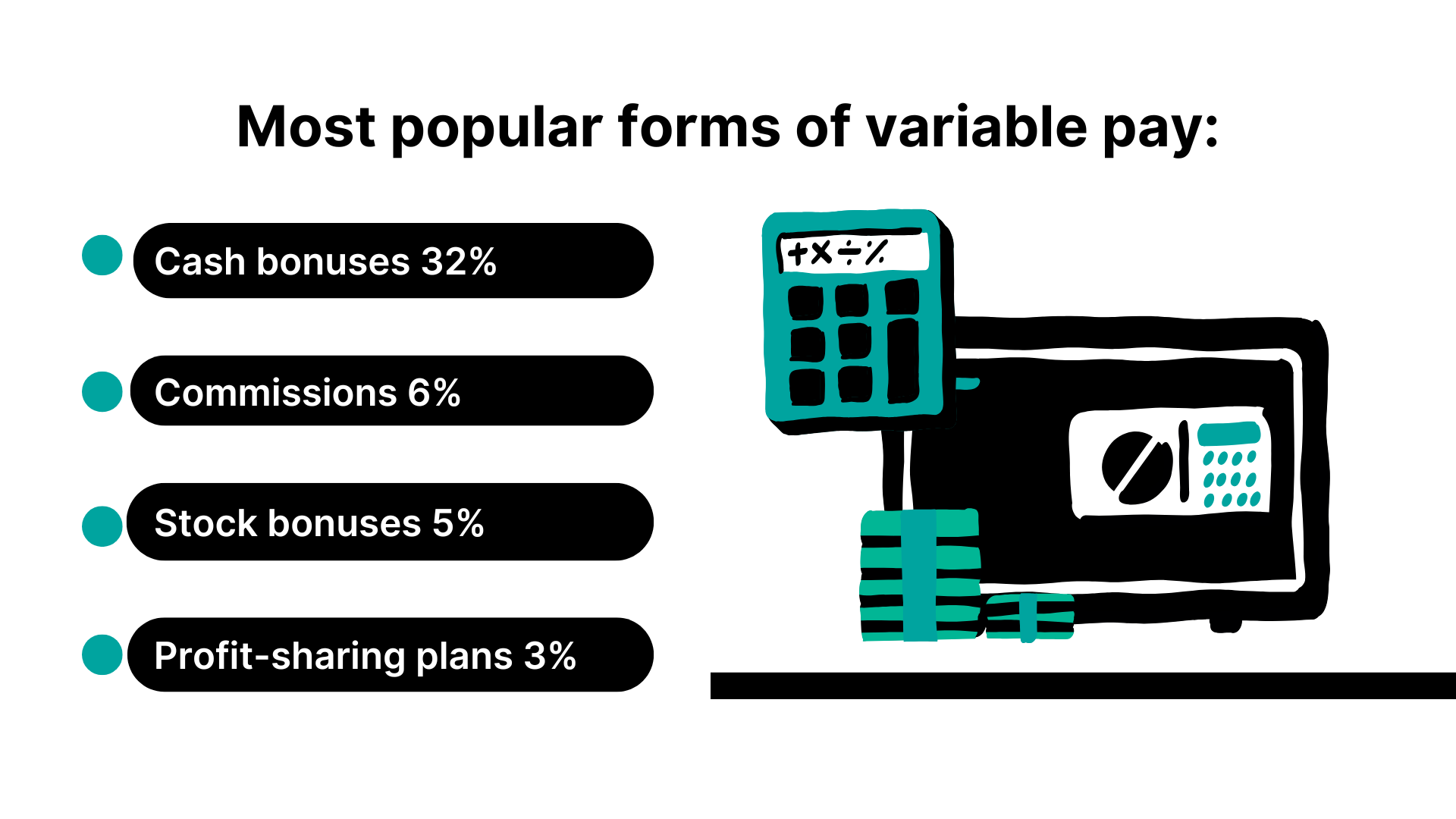 Most popular forms of variable pay:

Cash bonuses 32%

Commissions 6%

Stock bonuses 5%

Profit-sharing plans 3%

+×÷%